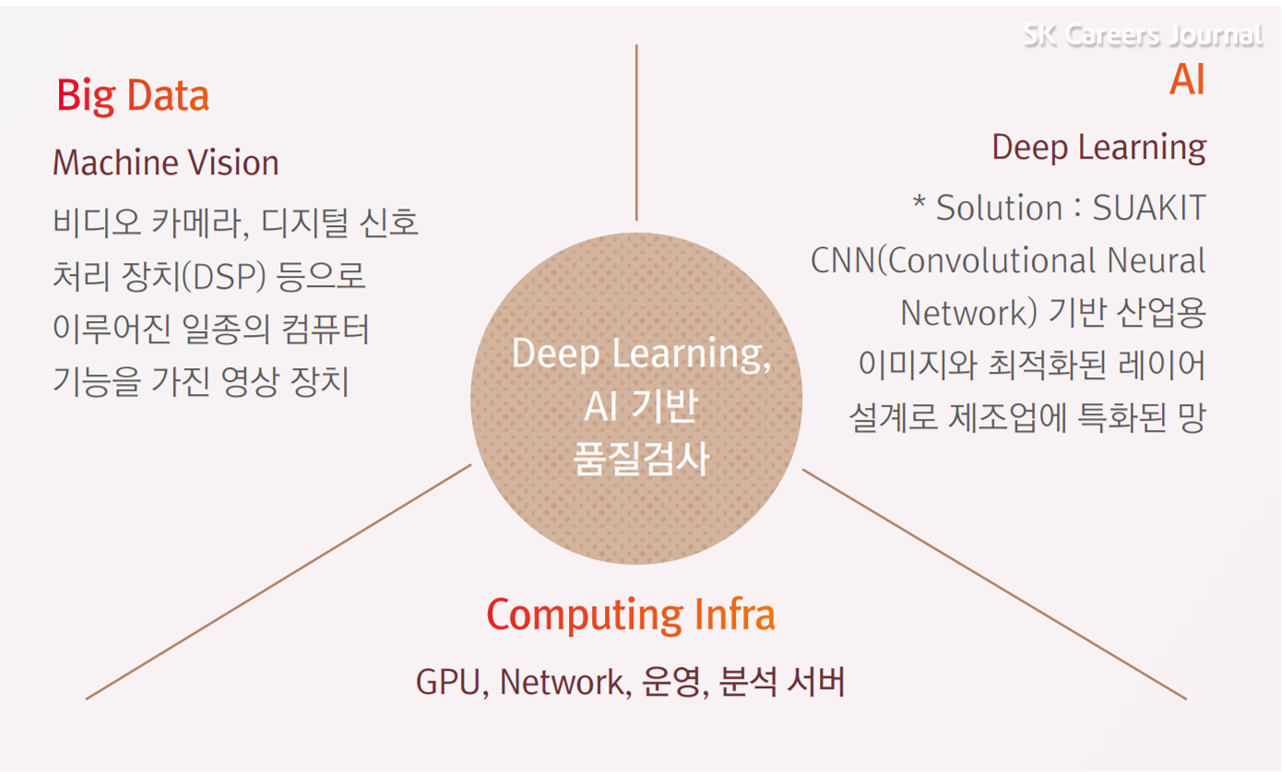 SK Careers Journal

Big Data

Machine Vision

비디오 카메라, 디지털 신호 처리 장치(DSP) 등으로 이루어진 일종의 컴퓨터 기능을 가진 영상 장치

AI

Deep Learning

* Solution : SUAKIT CNN(Convolutional Neural Network) 기반 산업용 이미지와 최적화된 레이어 설계로 제조업에 특화된 망

Deep Learning, AI 기반 품질검사

Computing Infra

GPU, Network, 운영, 분석 서버